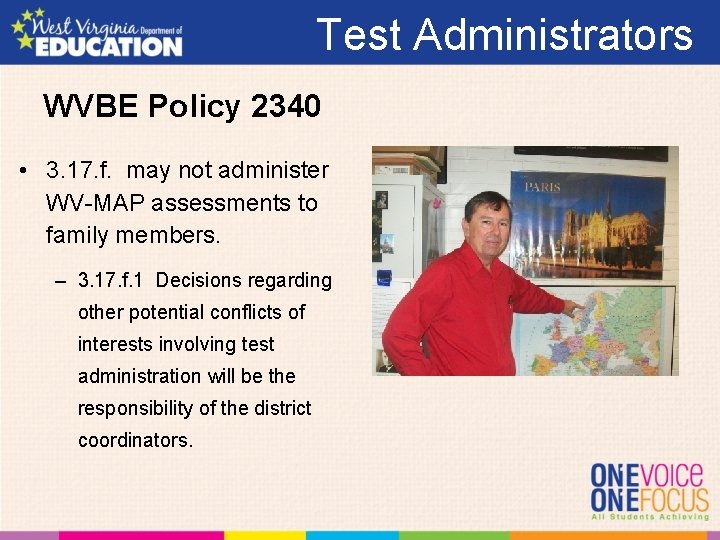 West Virginia Department of EDUCATION

Test Administrators

WVBE Policy 2340

• 3.17.f. may not administer WV-MAP assessments to family members.

– 3.17.f.1 Decisions regarding other potential conflicts of interests involving test administration will be the responsibility of the district coordinators.

PARIS

ONE VOICE
ONE FOCUS
All Students Achieving